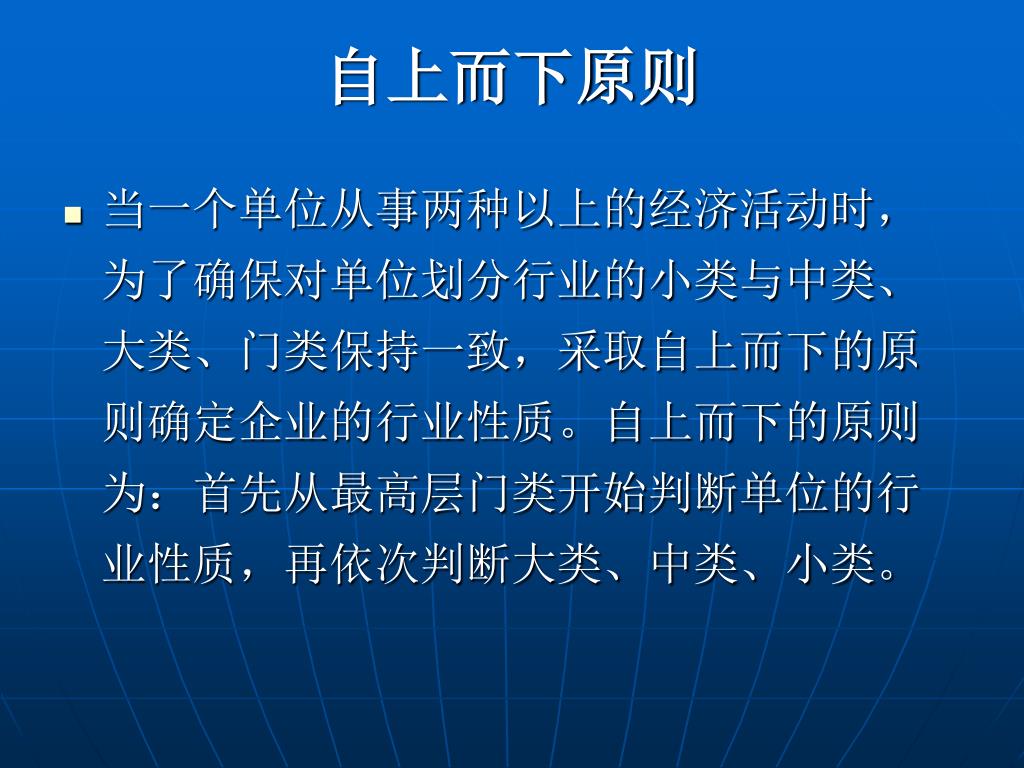 自上而下原则

当一个单位从事两种以上的经济活动时，为了确保对单位划分行业的小类与中类、大类、门类保持一致，采取自上而下的原则确定企业的行业性质。自上而下的原则为：首先从最高层门类开始判断单位的行业性质，再依次判断大类、中类、小类。